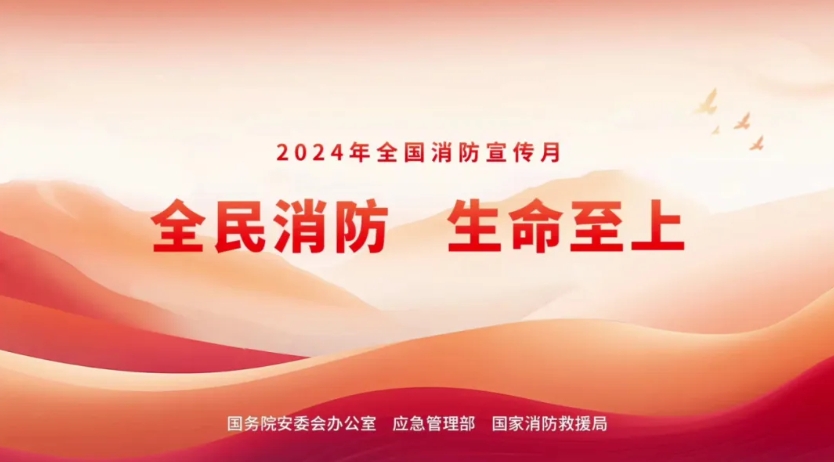 2024年全国消防宣传月

全民消防　生命至上

国务院安委会办公室　应急管理部　国家消防救援局